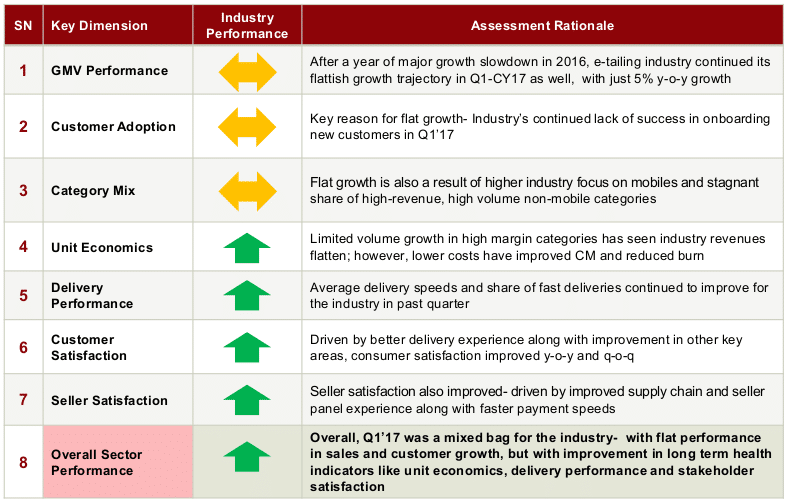 | SN | Key Dimension | Industry Performance | Assessment Rationale |
|---|---|---|---|
| 1 | GMV Performance | | After a year of major growth slowdown in 2016, e-tailing industry continued its flattish growth trajectory in Q1-CY17 as well, with just 5% y-o-y growth |
| 2 | Customer Adoption | | Key reason for flat growth- Industry's continued lack of success in onboarding new customers in Q1'17 |
| 3 | Category Mix | | Flat growth is also a result of higher industry focus on mobiles and stagnant share of high-revenue, high volume non-mobile categories |
| 4 | Unit Economics | | Limited volume growth in high margin categories has seen industry revenues flatten; however, lower costs have improved CM and reduced burn |
| 5 | Delivery Performance | | Average delivery speeds and share of fast deliveries continued to improve for the industry in past quarter |
| 6 | Customer Satisfaction | | Driven by better delivery experience along with improvement in other key areas, consumer satisfaction improved y-o-y and q-o-q |
| 7 | Seller Satisfaction | | Seller satisfaction also improved- driven by improved supply chain and seller panel experience along with faster payment speeds |
| 8 | Overall Sector Performance | | Overall, Q1'17 was a mixed bag for the industry- with flat performance in sales and customer growth, but with improvement in long term health indicators like unit economics, delivery performance and stakeholder satisfaction |